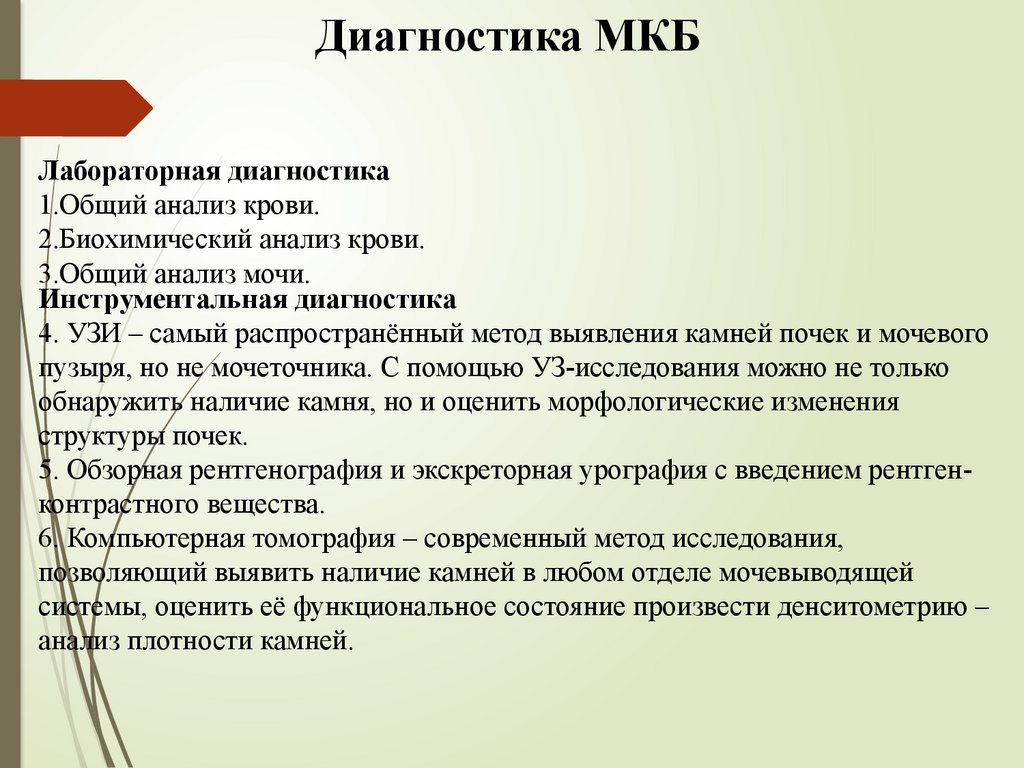 Диагностика МКБ

Лабораторная диагностика
1.Общий анализ крови.
2.Биохимический анализ крови.
3.Общий анализ мочи.
Инструментальная диагностика
4. УЗИ – самый распространённый метод выявления камней почек и мочевого пузыря, но не мочеточника. С помощью УЗ-исследования можно не только обнаружить наличие камня, но и оценить морфологические изменения структуры почек.
5. Обзорная рентгенография и экскреторная урография с введением рентген-контрастного вещества.
6. Компьютерная томография – современный метод исследования, позволяющий выявить наличие камней в любом отделе мочевыводящей системы, оценить её функциональное состояние произвести денситометрию – анализ плотности камней.